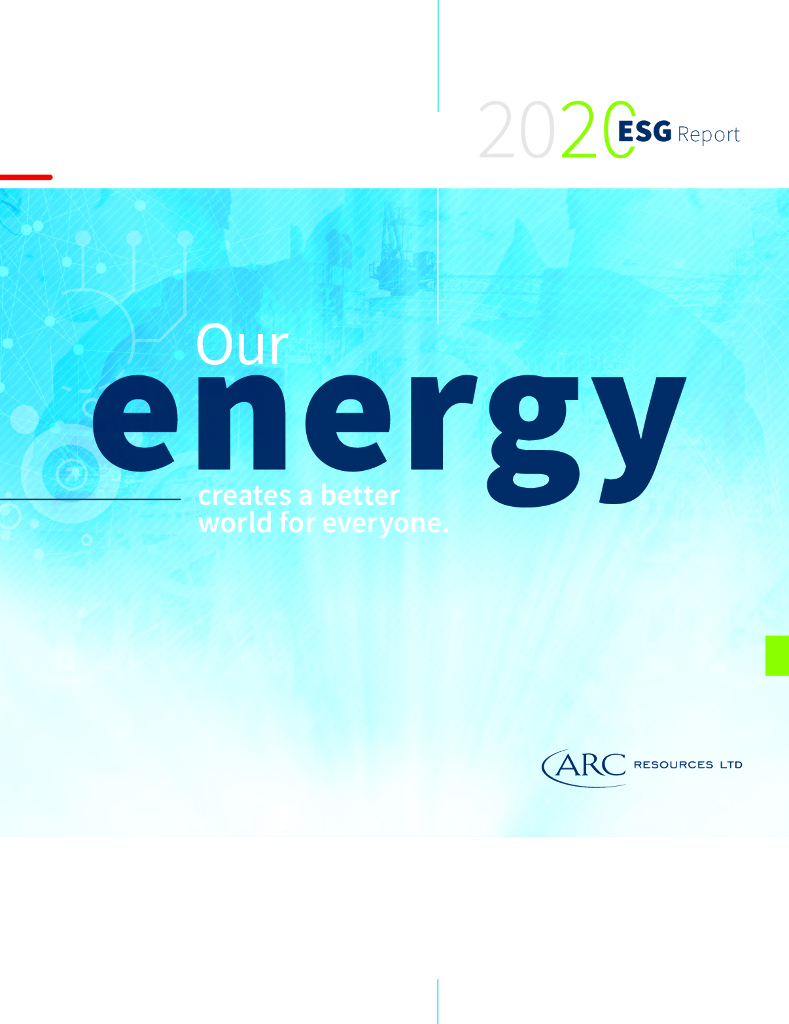 2020 ESG Report

Our energy creates a better world for everyone.

ARC RESOURCES LTD